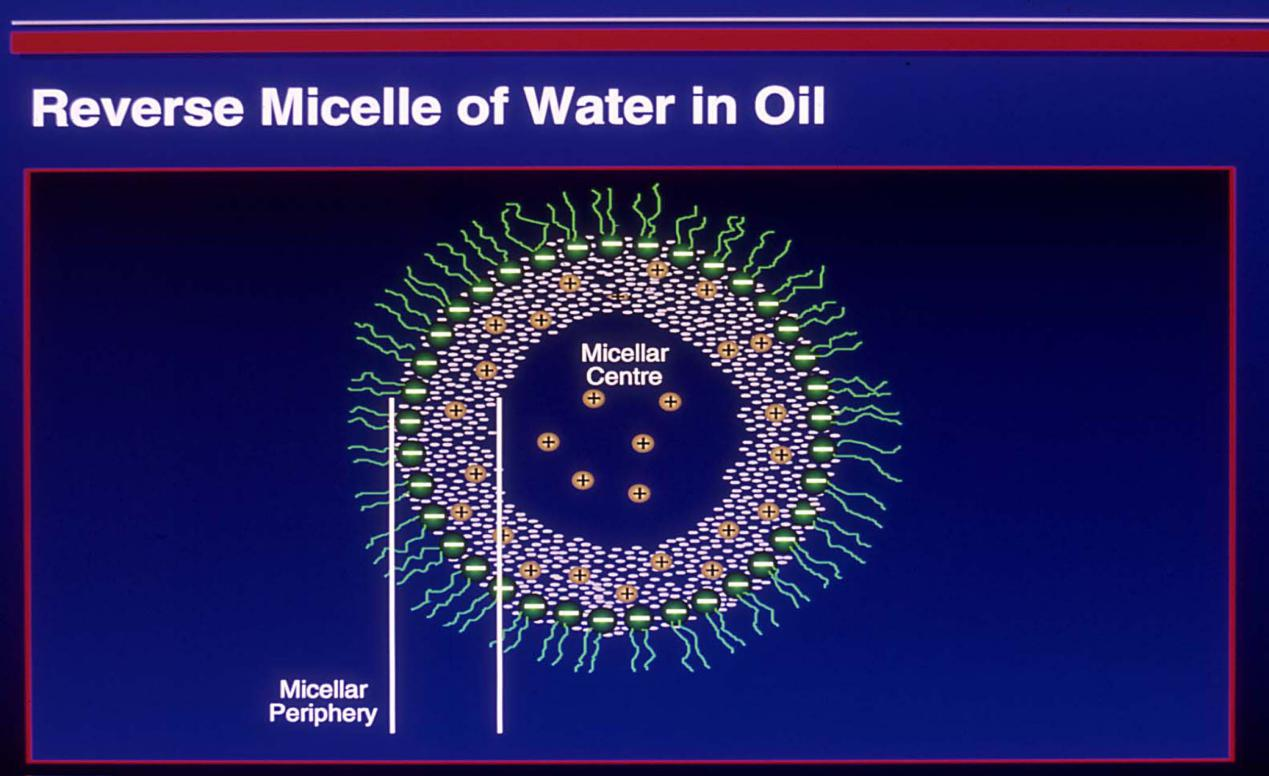 Reverse Micelle of Water in Oil

Micellar Centre

Micellar Periphery